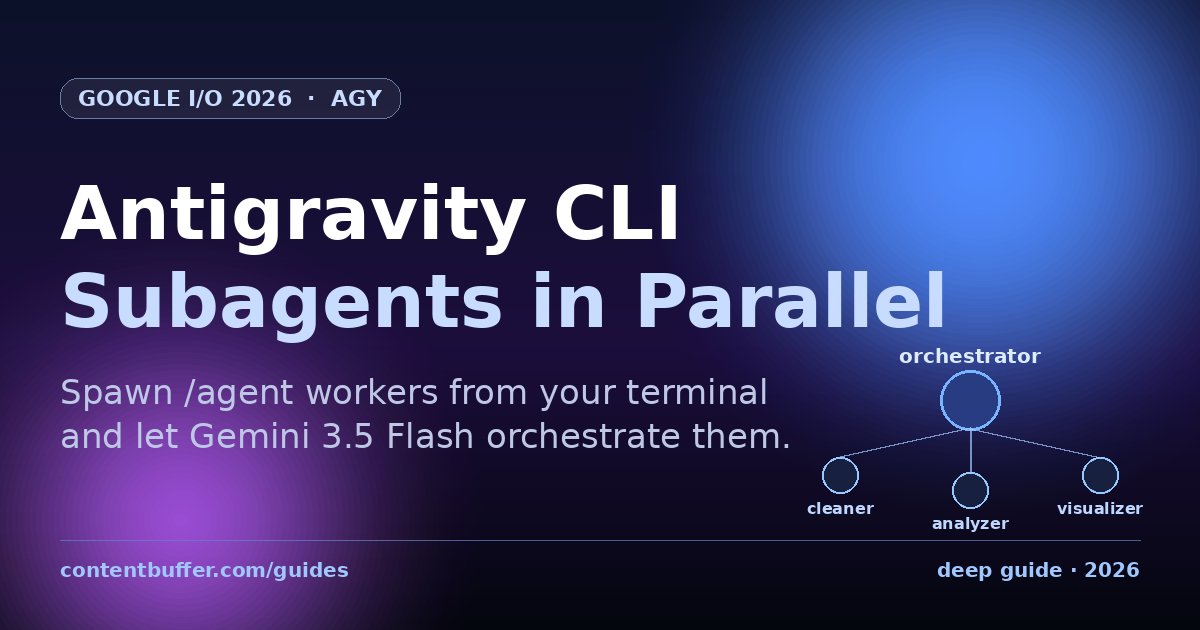 GOOGLE I/O 2026 · AGY

Antigravity CLI
Subagents in Parallel

Spawn /agent workers from your terminal and let Gemini 3.5 Flash orchestrate them.

orchestrator

cleaner

analyzer

visualizer

contentbuffer.com/guides

deep guide · 2026